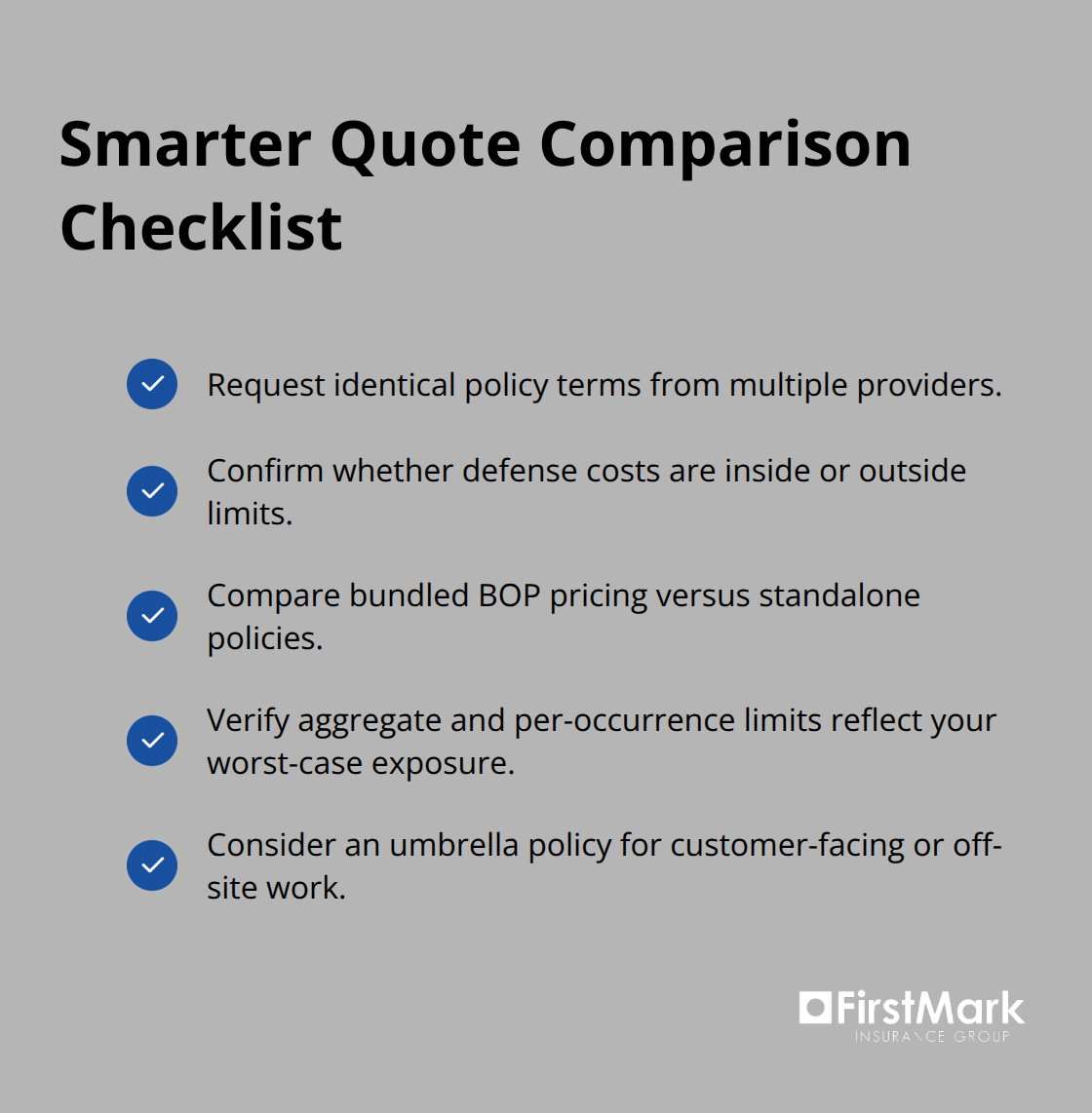 Smarter Quote Comparison Checklist

Request identical policy terms from multiple providers.

Confirm whether defense costs are inside or outside limits.

Compare bundled BOP pricing versus standalone policies.

Verify aggregate and per-occurrence limits reflect your worst-case exposure.

Consider an umbrella policy for customer-facing or off-site work.

FirstMark
INSURANCE GROUP